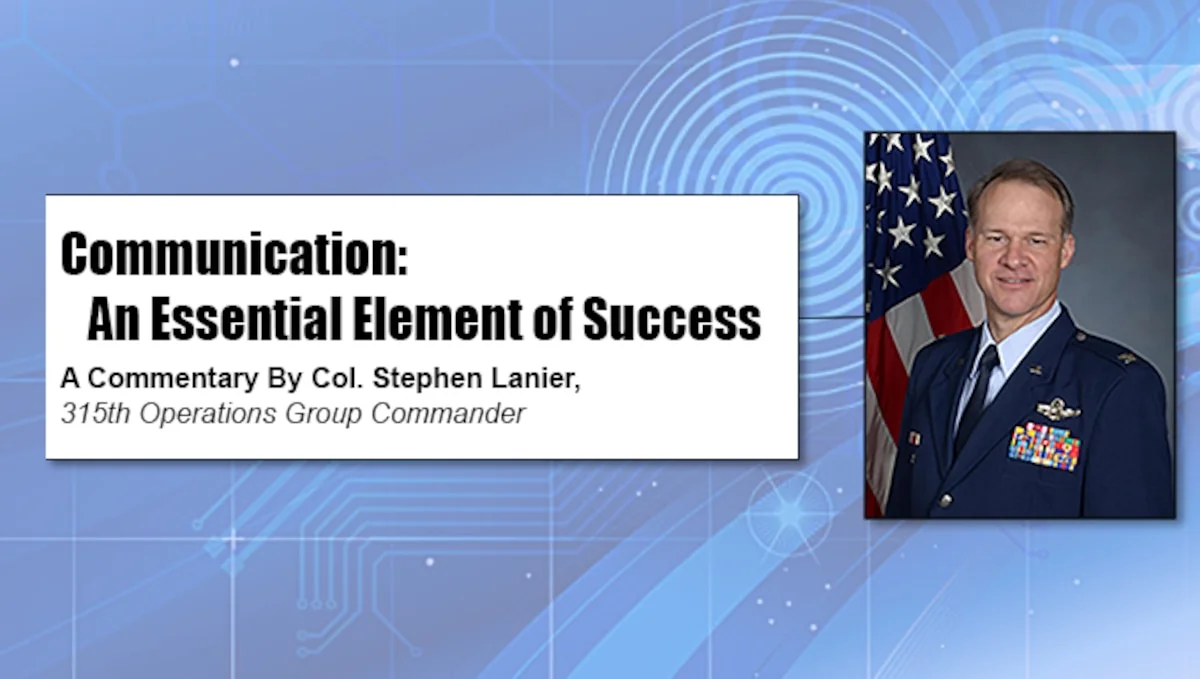 Communication:
An Essential Element of Success

A Commentary By Col. Stephen Lanier,
315th Operations Group Commander